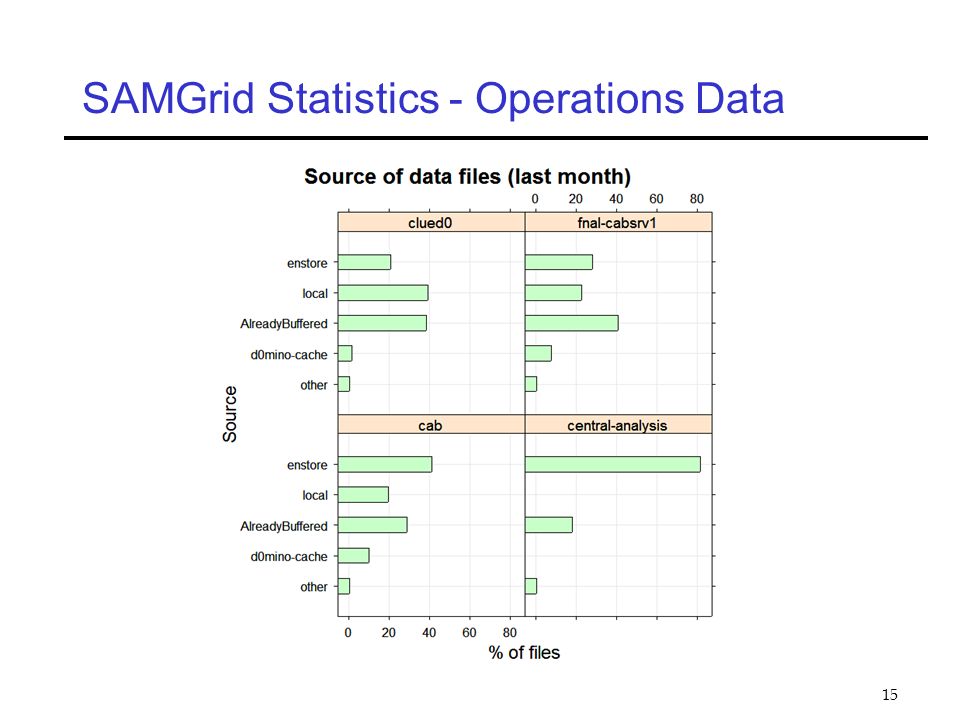 SAMGrid Statistics - Operations Data

Source of data files (last month)

0 20 40 60 80

clued0

fnal-cabsrv1

enstore

local

AlreadyBuffered

d0mino-cache

other

Source

cab

central-analysis

enstore

local

AlreadyBuffered

d0mino-cache

other

0 20 40 60 80

% of files

15